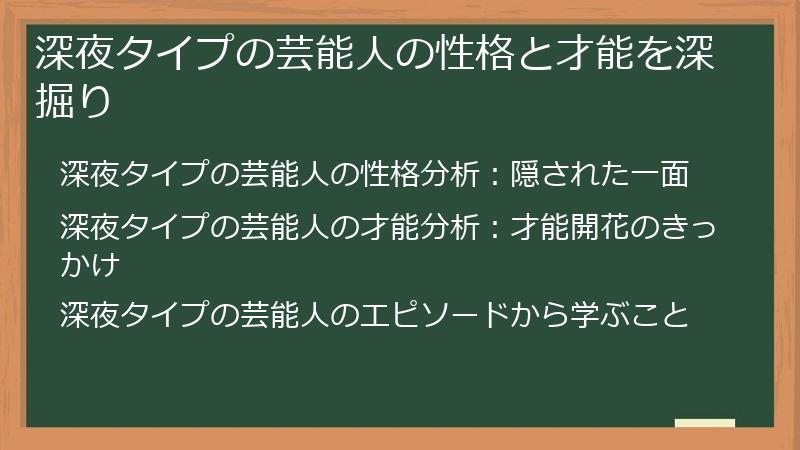 深夜タイプの芸能人の性格と才能を深掘り

深夜タイプの芸能人の性格分析：隠された一面

深夜タイプの芸能人の才能分析：才能開花のきっかけ

深夜タイプの芸能人のエピソードから学ぶこと